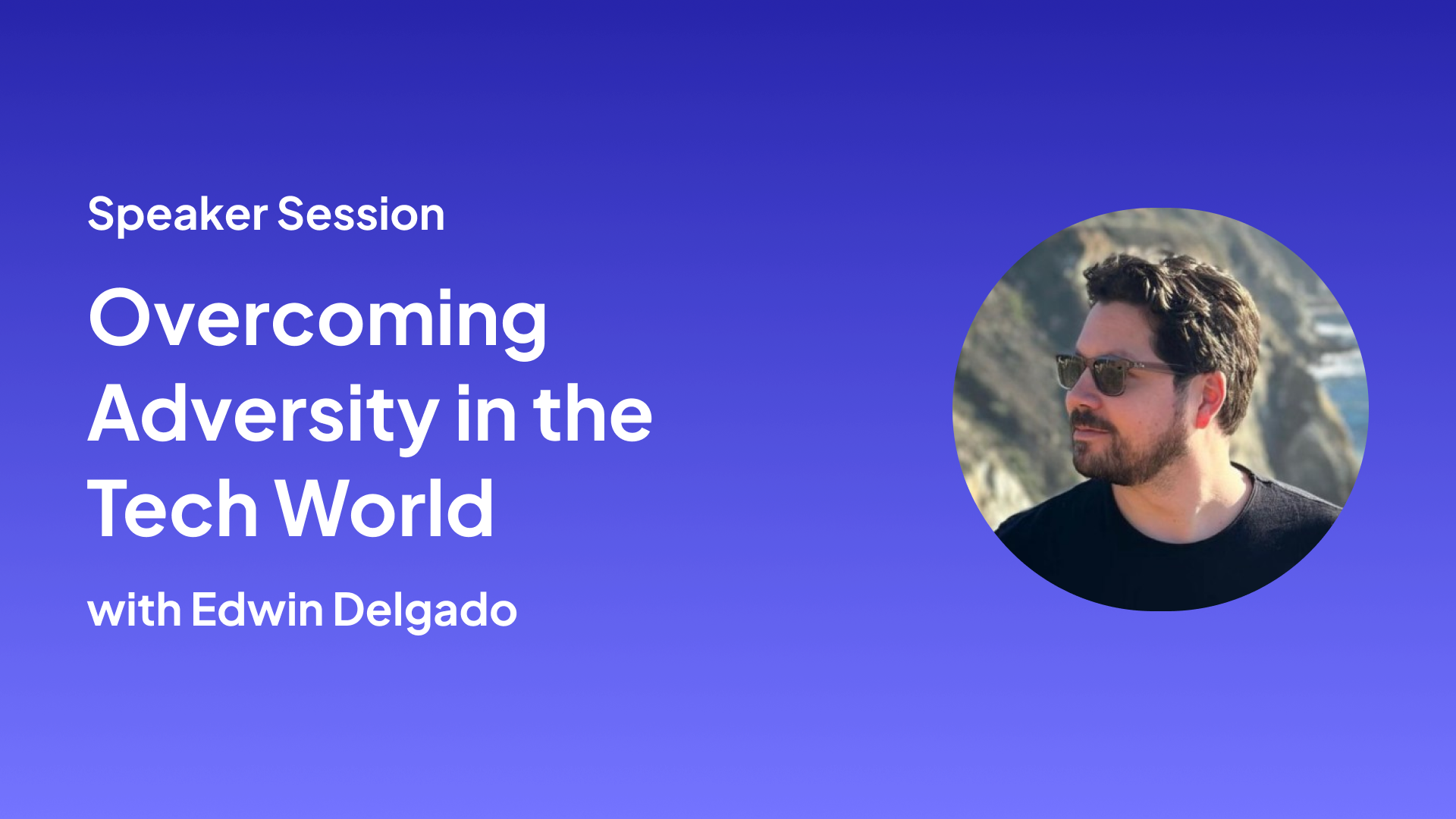 Speaker Session

Overcoming Adversity in the Tech World

with Edwin Delgado